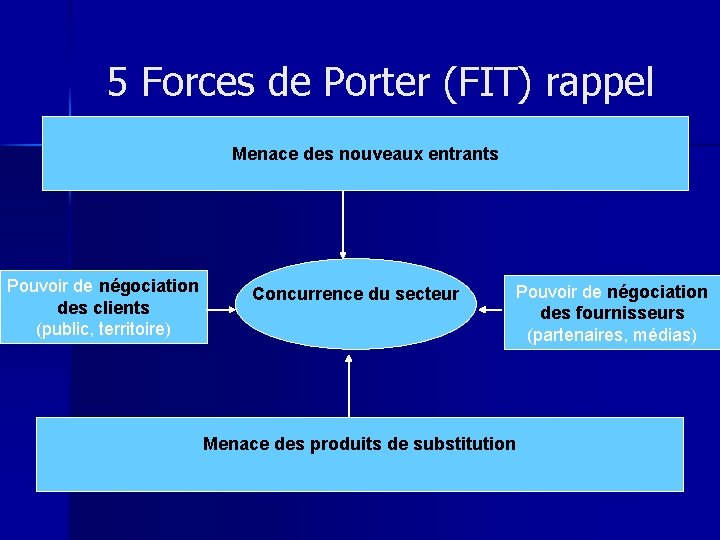 5 Forces de Porter (FIT) rappel

Menace des nouveaux entrants

Pouvoir de négociation des clients (public, territoire)

Concurrence du secteur

Pouvoir de négociation des fournisseurs (partenaires, médias)

Menace des produits de substitution